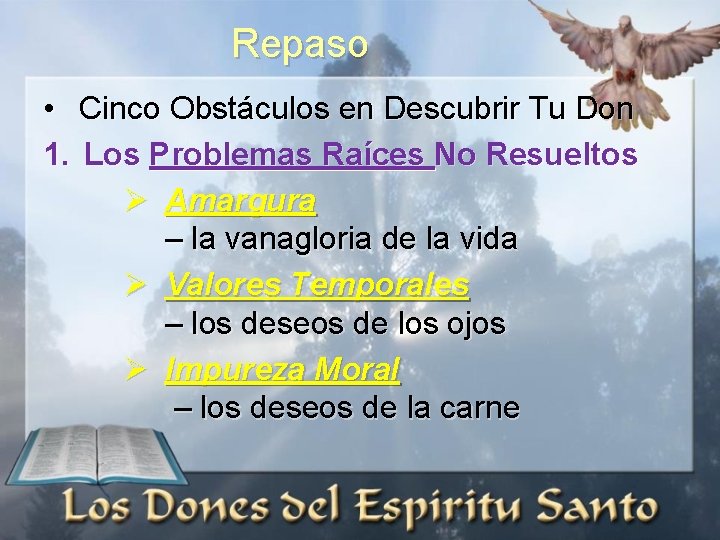 Repaso

• Cinco Obstáculos en Descubrir Tu Don

1. Los Problemas Raíces No Resueltos

➢ Amargura
– la vanagloria de la vida

➢ Valores Temporales
– los deseos de los ojos

➢ Impureza Moral
– los deseos de la carne

Los Dones del Espiritu Santo